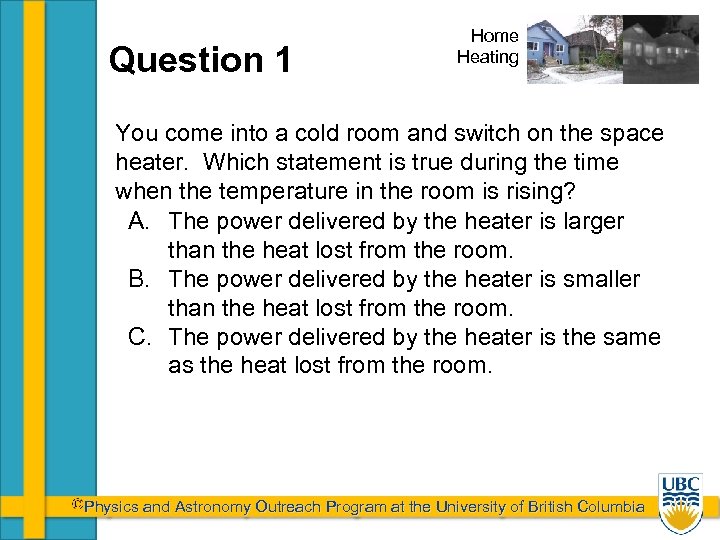 Question 1

Home Heating

You come into a cold room and switch on the space heater. Which statement is true during the time when the temperature in the room is rising?
A. The power delivered by the heater is larger than the heat lost from the room.
B. The power delivered by the heater is smaller than the heat lost from the room.
C. The power delivered by the heater is the same as the heat lost from the room.

©Physics and Astronomy Outreach Program at the University of British Columbia

UBC